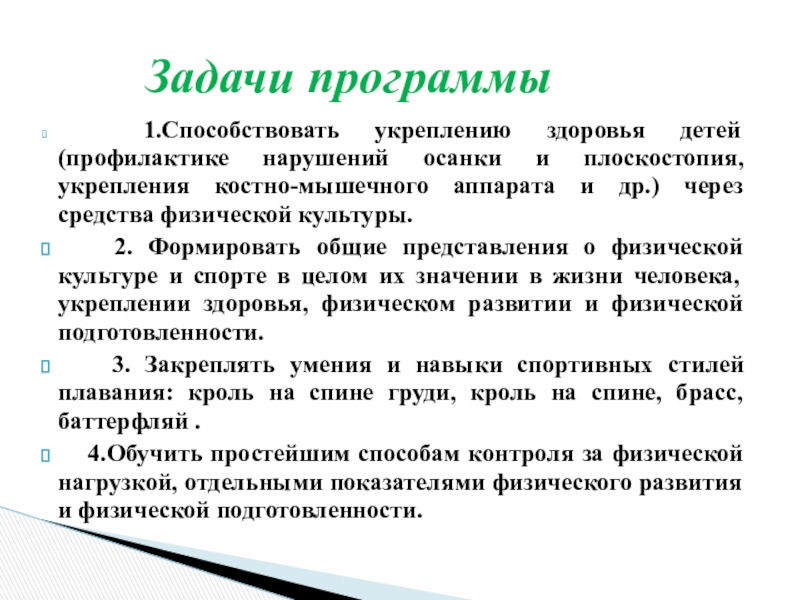 Задачи программы

1.Способствовать укреплению здоровья детей (профилактике нарушений осанки и плоскостопия, укрепления костно-мышечного аппарата и др.) через средства физической культуры.

2. Формировать общие представления о физической культуре и спорте в целом их значении в жизни человека, укреплении здоровья, физическом развитии и физической подготовленности.

3. Закреплять умения и навыки спортивных стилей плавания: кроль на спине груди, кроль на спине, брасс, баттерфляй .

4.Обучить простейшим способам контроля за физической нагрузкой, отдельными показателями физического развития и физической подготовленности.